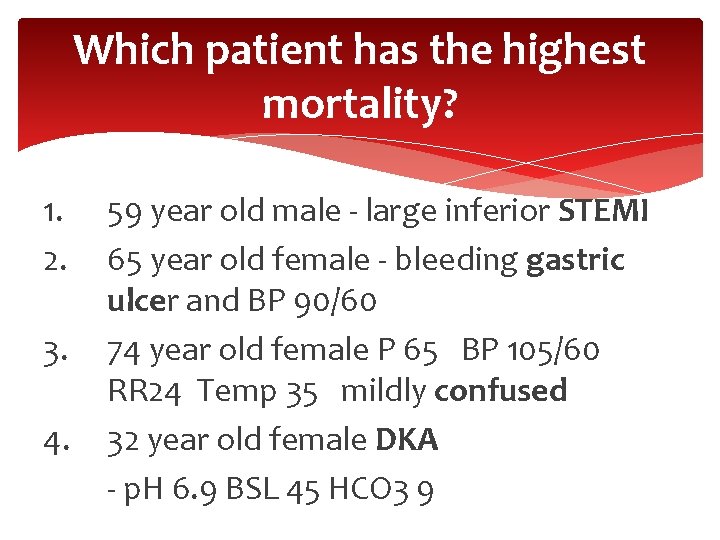 Which patient has the highest mortality?

1. 59 year old male - large inferior STEMI
2. 65 year old female - bleeding gastric ulcer and BP 90/60
3. 74 year old female P 65 BP 105/60 RR24 Temp 35 mildly confused
4. 32 year old female DKA
- pH 6.9 BSL 45 HCO3 9